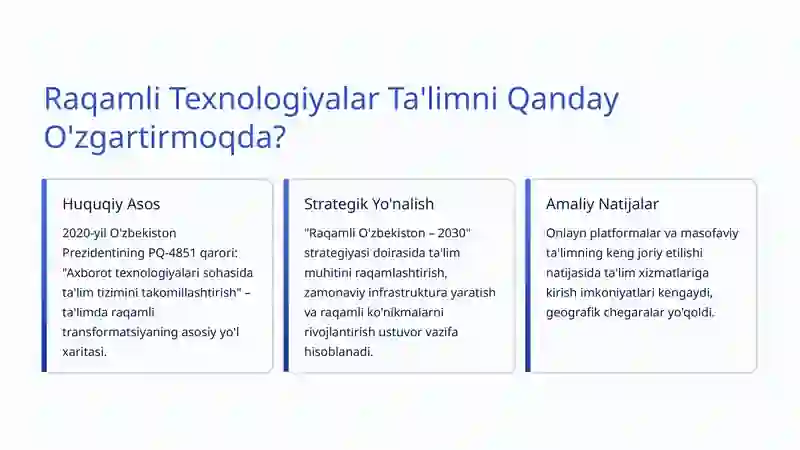 Raqamli Texnologiyalar Ta'limni Qanday O'zgartirmoqda?

Huquqiy Asos

2020-yil O'zbekiston Prezidentining PQ-4851 qarori: "Axborot texnologiyalari sohasida ta'lim tizimini takomillashtirish" – ta'limda raqamli transformatsiyaning asosiy yo'l xaritasi.

Strategik Yo'nalish

"Raqamli O'zbekiston – 2030" strategiyasi doirasida ta'lim muhitini raqamlashtirish, zamonaviy infrastruktura yaratish va raqamli ko'nikmalarni rivojlantirish ustuvor vazifa hisoblanadi.

Amaliy Natijalar

Onlayn platformalar va masofaviy ta'limning keng joriy etilishi natijasida ta'lim xizmatlariga kirish imkoniyatlari kengaydi, geografik chegaralar yo'qoldi.